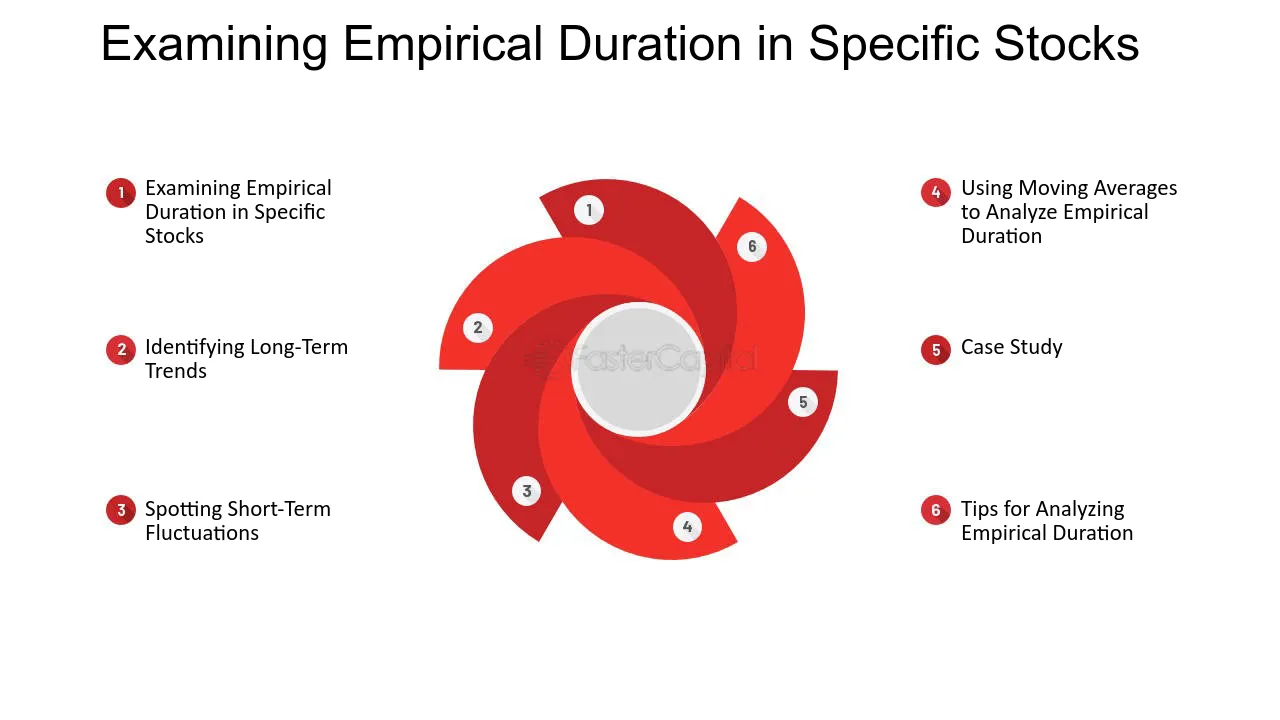 Examining Empirical Duration in Specific Stocks

1 Examining Empirical Duration in Specific Stocks

2 Identifying Long-Term Trends

3 Spotting Short-Term Fluctuations

1

6

2

5

3

4

4 Using Moving Averages to Analyze Empirical Duration

5 Case Study

6 Tips for Analyzing Empirical Duration

FasterCapital